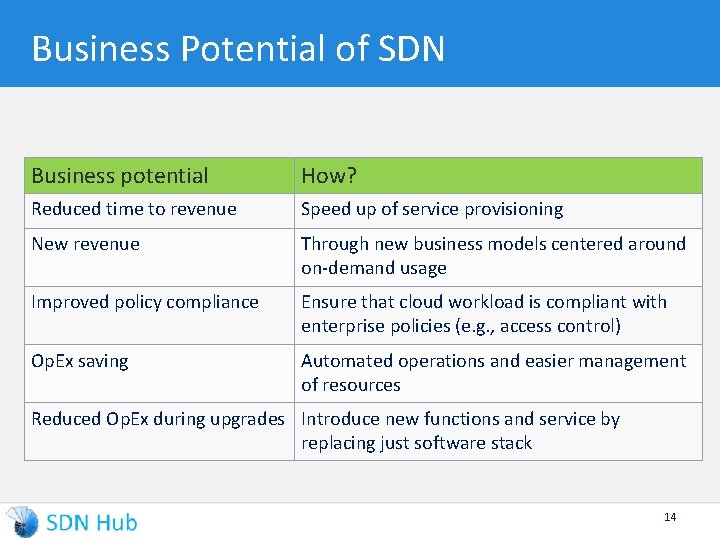 Business Potential of SDN

| Business potential | How? |
|---|---|
| Reduced time to revenue | Speed up of service provisioning |
| New revenue | Through new business models centered around on-demand usage |
| Improved policy compliance | Ensure that cloud workload is compliant with enterprise policies (e.g., access control) |
| OpEx saving | Automated operations and easier management of resources |
| Reduced OpEx during upgrades | Introduce new functions and service by replacing just software stack |

SDN Hub

14